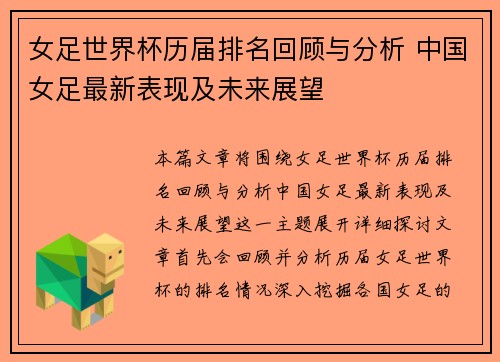 女足世界杯历届排名回顾与分析 中国女足最新表现及未来展望

本篇文章将围绕女足世界杯历届排名回顾与分析中国女足最新表现及未来展望这一主题展开详细探讨文章首先会回顾并分析历届女足世界杯的排名情况深入挖掘各国女足的